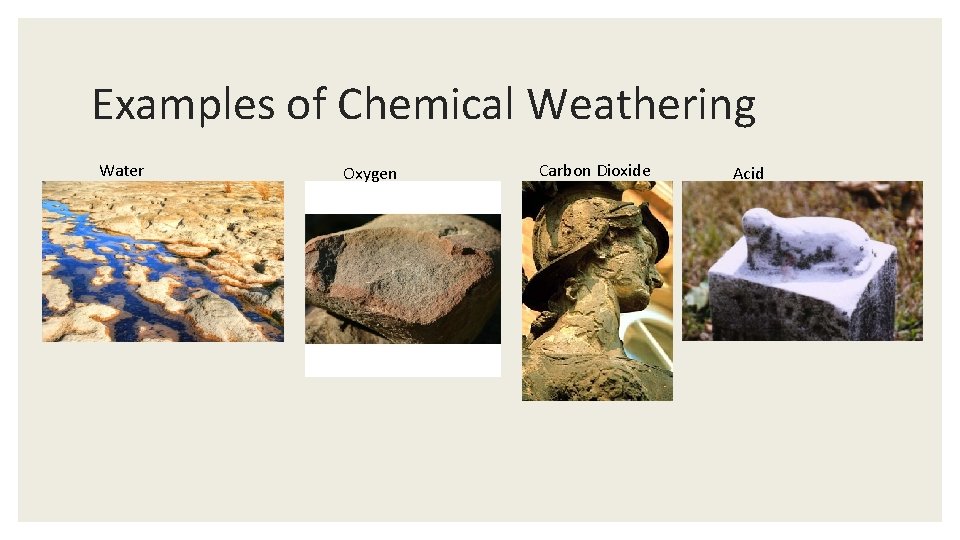 Examples of Chemical Weathering

Water

Oxygen

Carbon Dioxide

Acid